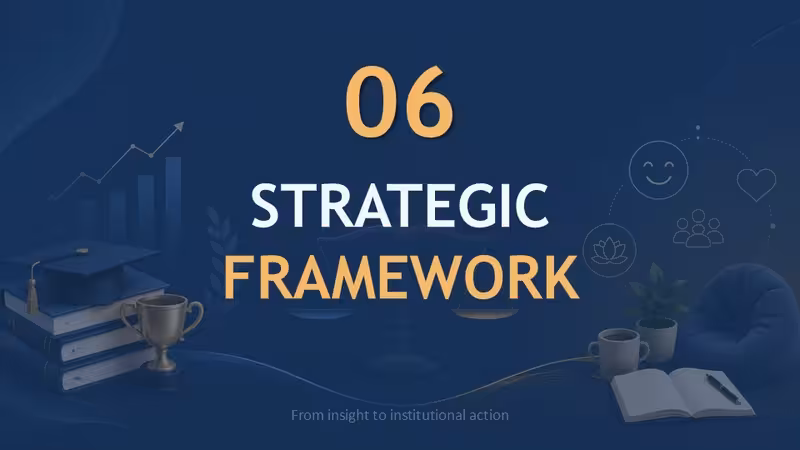 06

STRATEGIC FRAMEWORK

From insight to institutional action